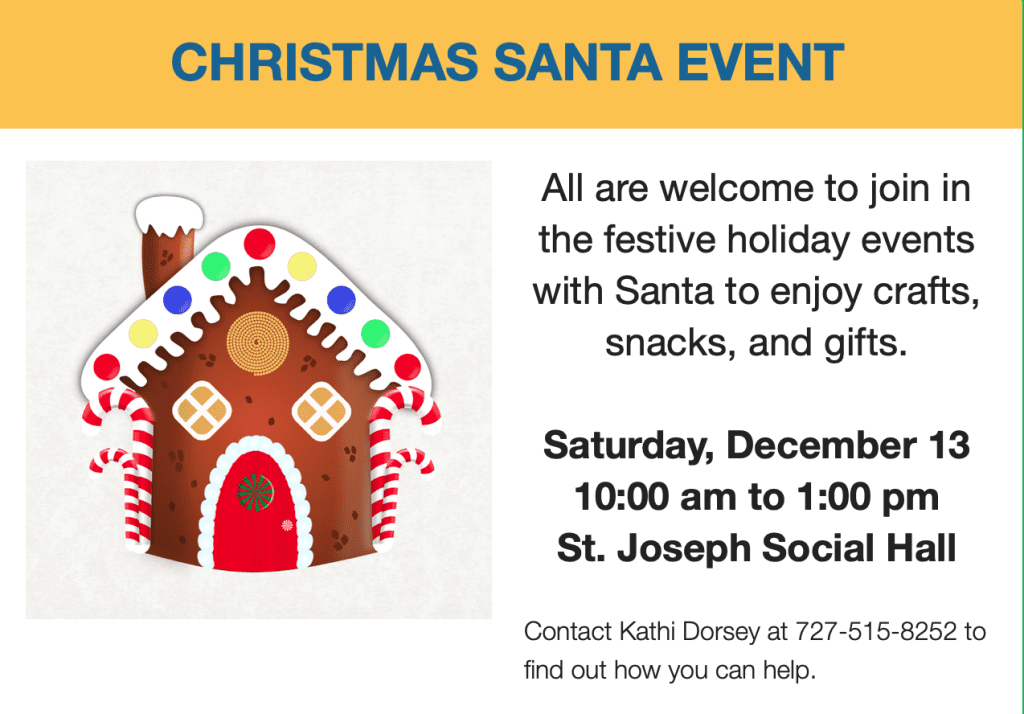 CHRISTMAS SANTA EVENT

All are welcome to join in the festive holiday events with Santa to enjoy crafts, snacks, and gifts.

Saturday, December 13
10:00 am to 1:00 pm
St. Joseph Social Hall

Contact Kathi Dorsey at 727-515-8252 to find out how you can help.